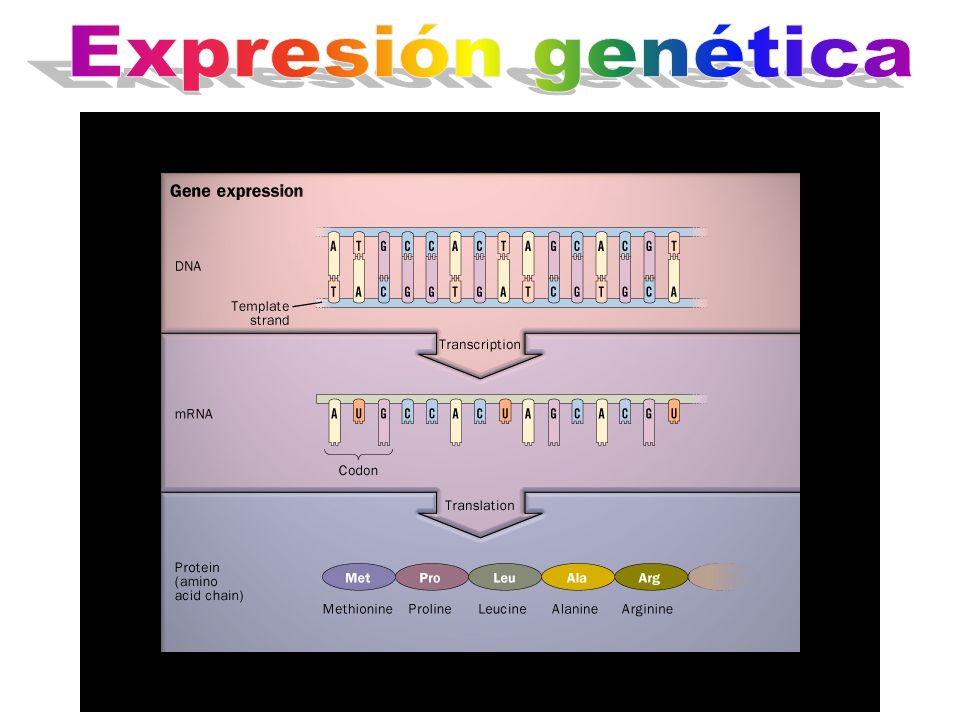 Expresión genética

Gene expression

DNA

A T G C C A C T A G C A C G T

T A C G G T G A T C G T G C A

Template strand

Transcription

mRNA

A U G C C A C U A G C A C G U

Codon

Translation

Protein (amino acid chain)

Met Pro Leu Ala Arg

Methionine Proline Leucine Alanine Arginine